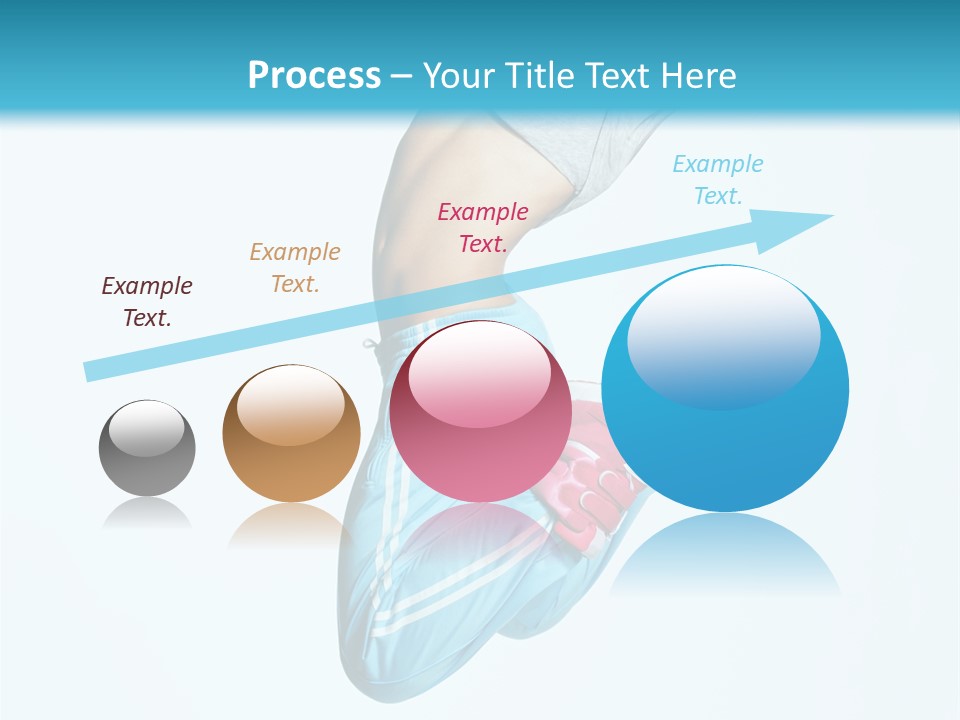 Process – Your Title Text Here

Example Text.

Example Text.

Example Text.

Example Text.